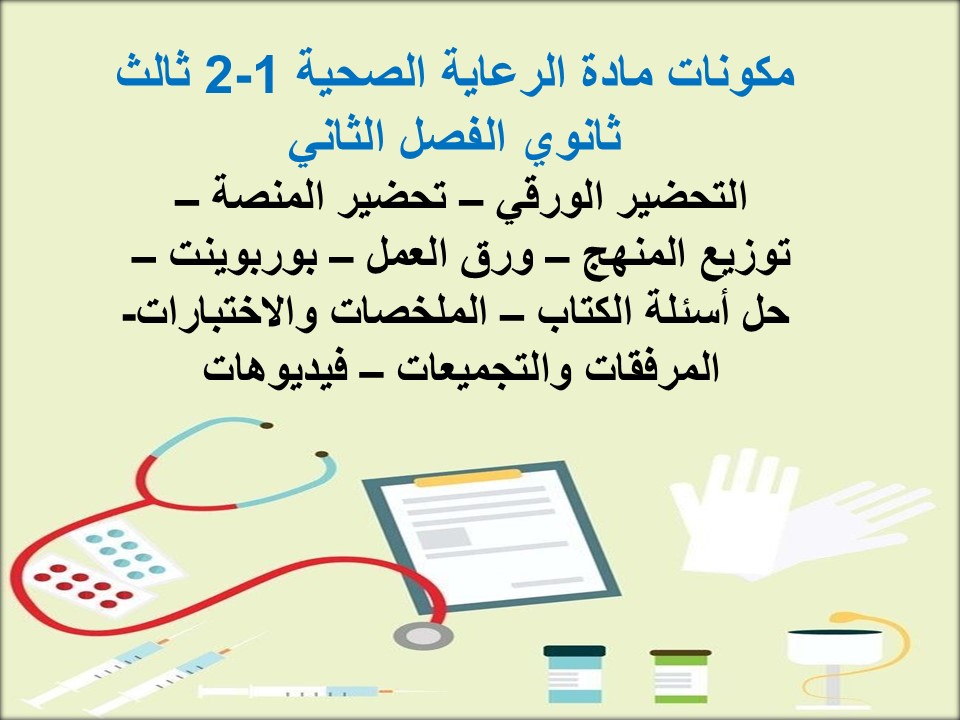 مكونات مادة الرعاية الصحية 1-2 ثالث ثانوي الفصل الثاني

التحضير الورقي – تحضير المنصة – توزيع المنهج – ورق العمل – بوربوينت – حل أسئلة الكتاب – الملخصات والاختبارات- المرفقات والتجميعات – فيديوهات